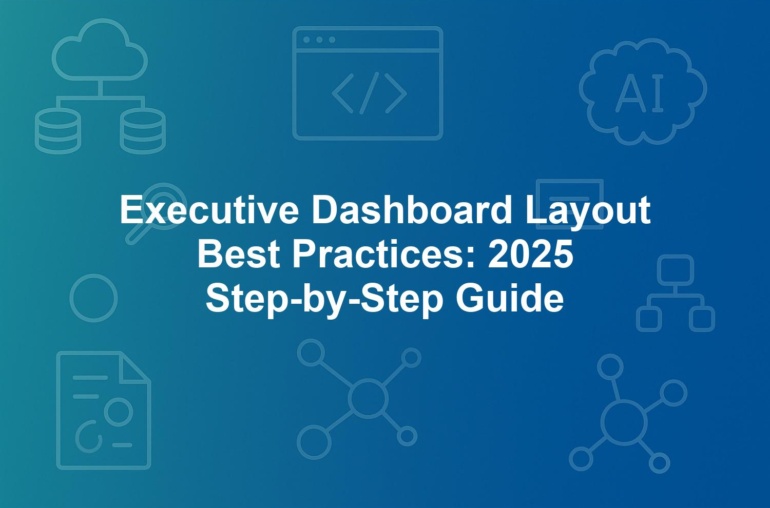 </>

AI

Executive Dashboard Layout Best Practices: 2025 Step-by-Step Guide